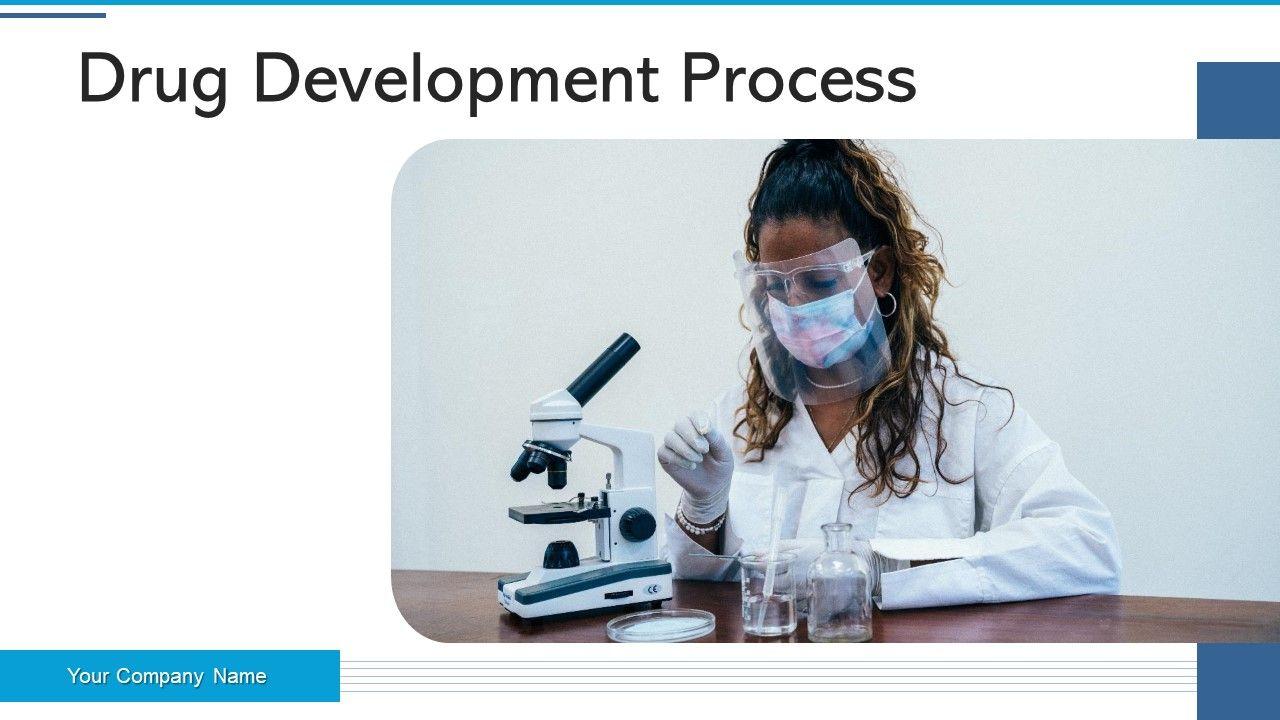 Drug Development Process

Your Company Name